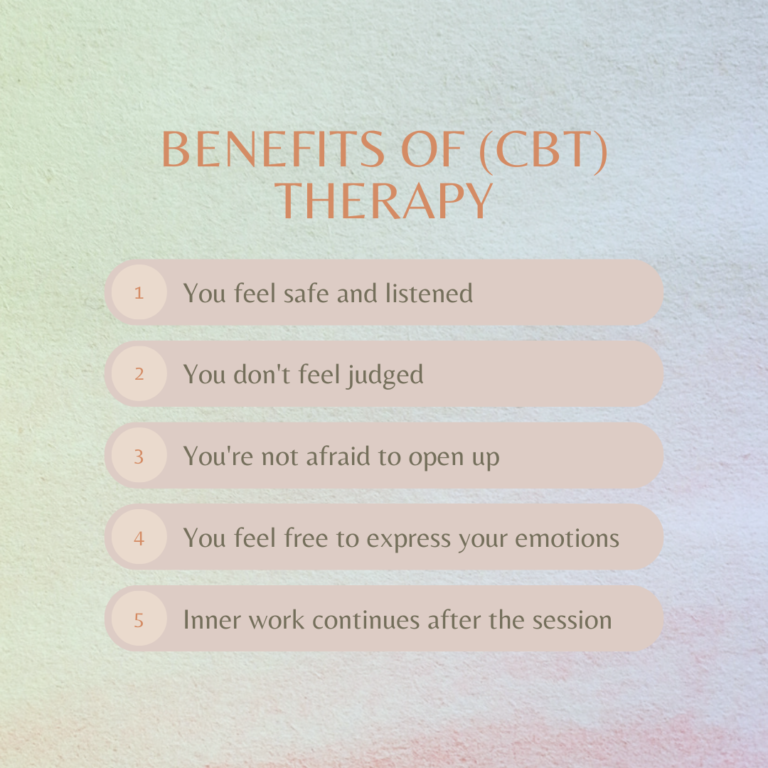 BENEFITS OF (CBT) THERAPY

1 You feel safe and listened

2 You don't feel judged

3 You're not afraid to open up

4 You feel free to express your emotions

5 Inner work continues after the session